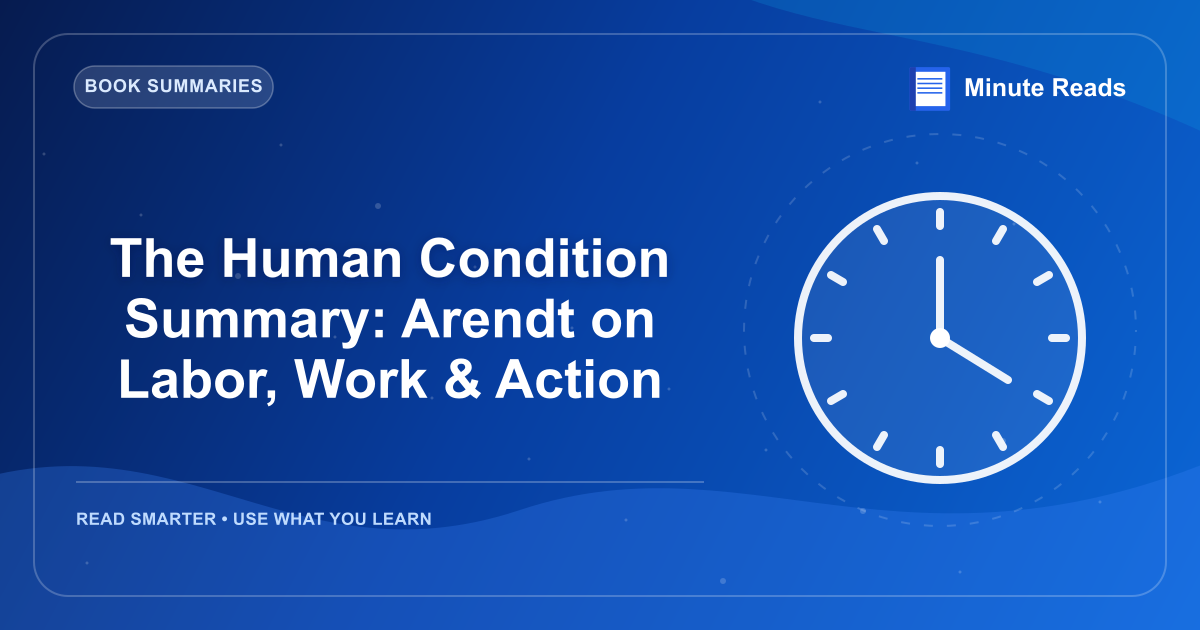 BOOK SUMMARIES

Minute Reads

The Human Condition Summary: Arendt on Labor, Work & Action

READ SMARTER • USE WHAT YOU LEARN